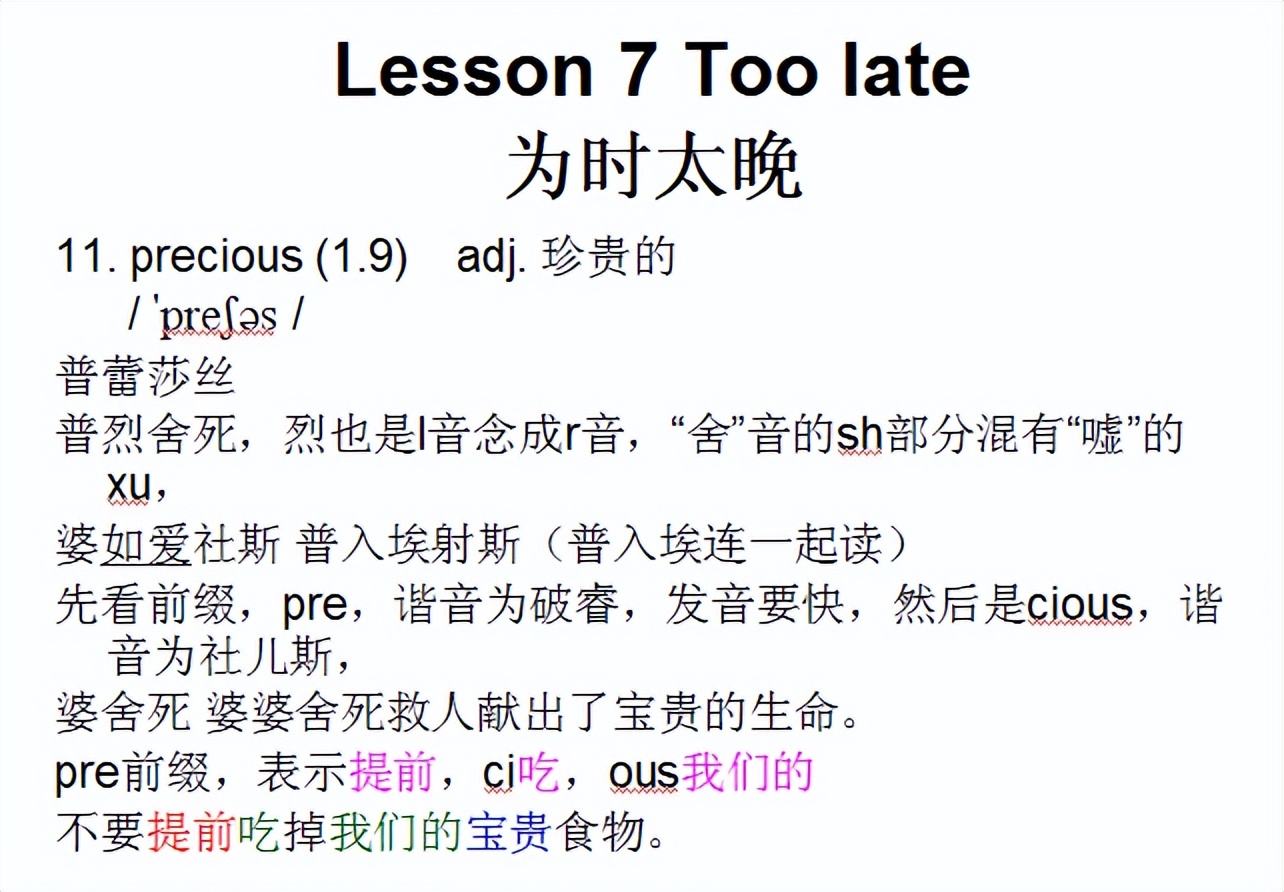 Lesson 7 Too late
为时太晚

11. precious (1.9)  adj. 珍贵的
/ ˈpreʃəs /

普蕾莎丝

普烈舍死，烈也是l音念成r音，“舍”音的sh部分混有“嘘”的xu，

婆如爱社斯 普入埃射斯（普入埃连一起读）

先看前缀，pre，谐音为破睿，发音要快，然后是cious，谐音为社儿斯，

婆舍死 婆婆舍死救人献出了宝贵的生命。

pre前缀，表示提前，ci吃，ous我们的

不要提前吃掉我们的宝贵食物。